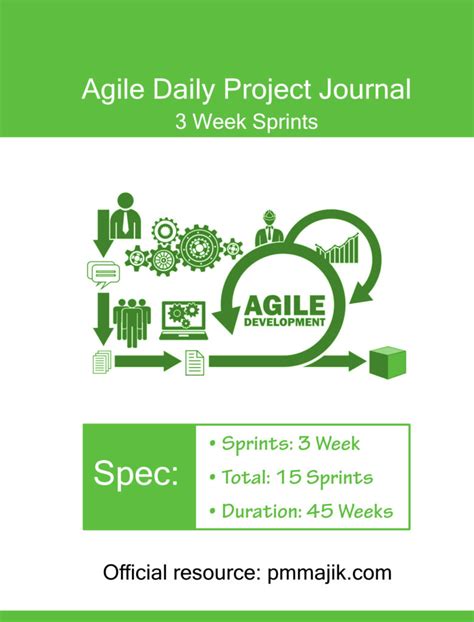 Agile Daily Project Journal
3 Week Sprints

AGILE
DEVELOPMENT

Spec:

• Sprints: 3 Week
• Total: 15 Sprints
• Duration: 45 Weeks

Official resource: pmmajik.com